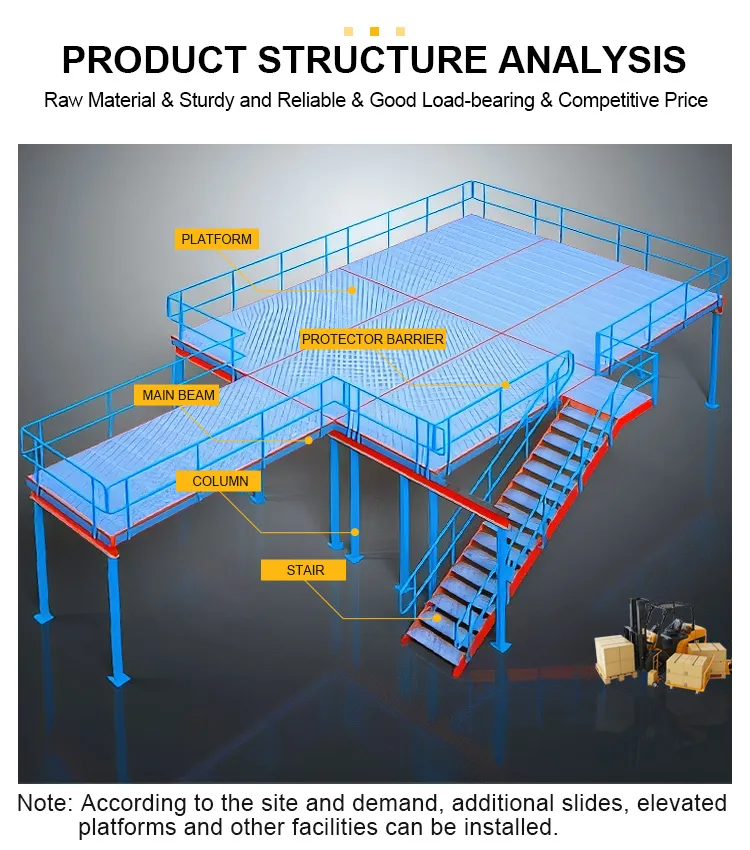 PRODUCT STRUCTURE ANALYSIS

Raw Material & Sturdy and Reliable & Good Load-bearing & Competitive Price

PLATFORM

PROTECTOR BARRIER

MAIN BEAM

COLUMN

STAIR

Note: According to the site and demand, additional slides, elevated platforms and other facilities can be installed.